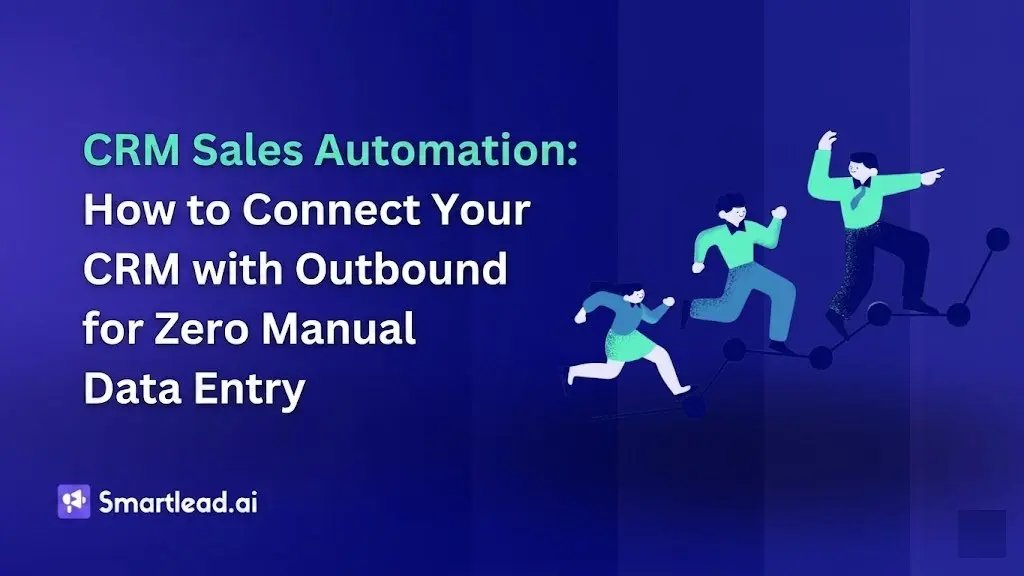 CRM Sales Automation: How to Connect Your CRM with Outbound for Zero Manual Data Entry

Smartlead.ai